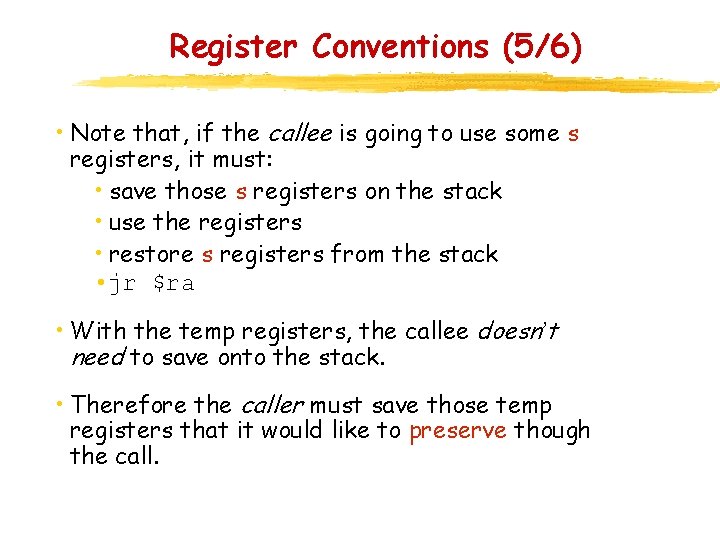 Register Conventions (5/6)

• Note that, if the callee is going to use some s registers, it must:

• save those s registers on the stack
• use the registers
• restore s registers from the stack
• jr $ra

• With the temp registers, the callee doesn't need to save onto the stack.

• Therefore the caller must save those temp registers that it would like to preserve though the call.